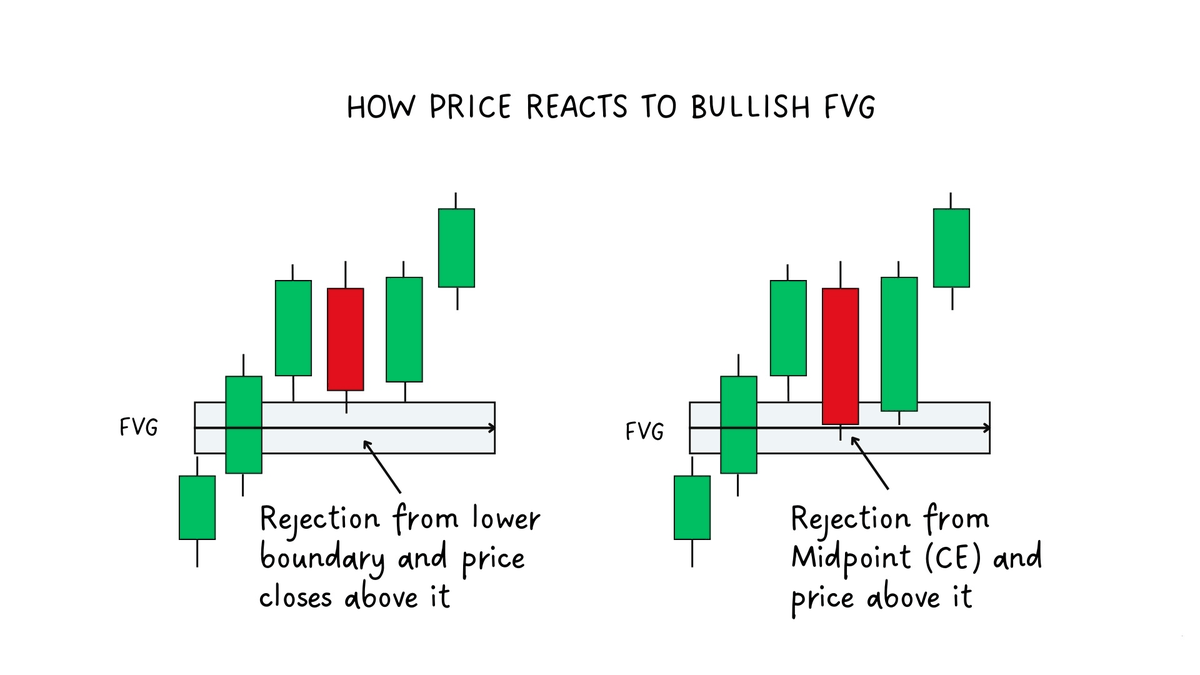 HOW PRICE REACTS TO BULLISH FVG

FVG

Rejection from lower boundary and price closes above it

FVG

Rejection from Midpoint (CE) and price above it